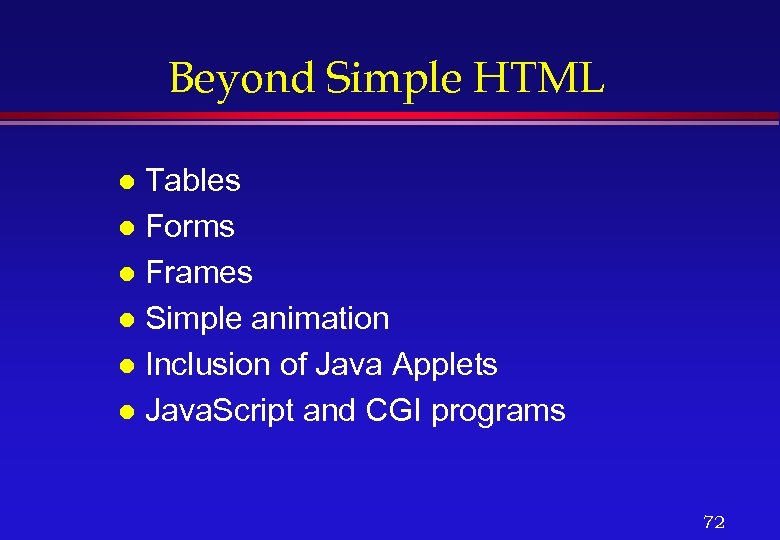 Beyond Simple HTML

- Tables
- Forms
- Frames
- Simple animation
- Inclusion of Java Applets
- JavaScript and CGI programs

72